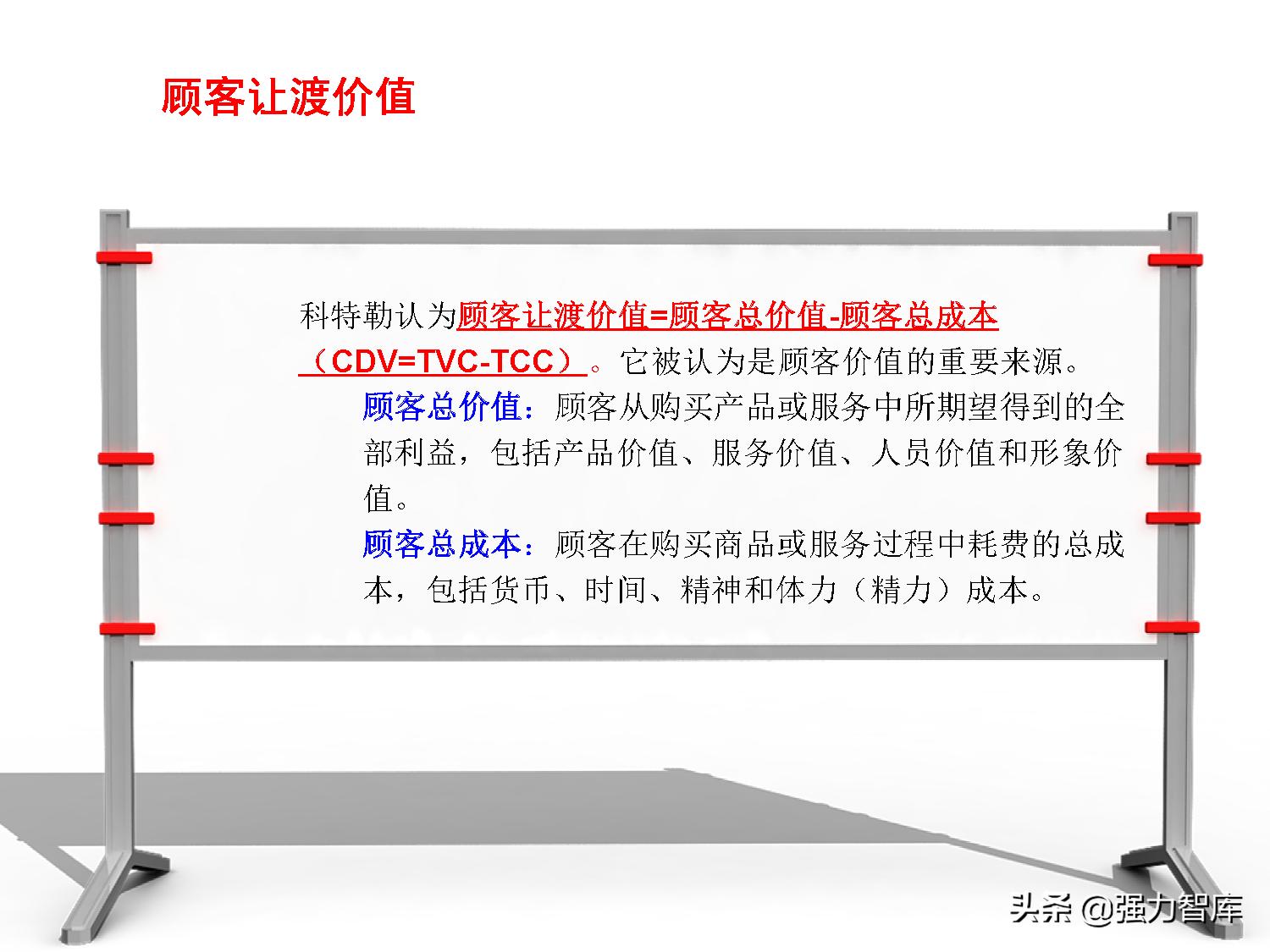 顾客让渡价值

科特勒认为顾客让渡价值=顾客总价值-顾客总成本（CDV=TVC-TCC）。它被认为是顾客价值的重要来源。

顾客总价值：顾客从购买产品或服务中所期望得到的全部利益，包括产品价值、服务价值、人员价值和形象价值。

顾客总成本：顾客在购买商品或服务过程中耗费的总成本，包括货币、时间、精神和体力（精力）成本。

头条 @强力智库